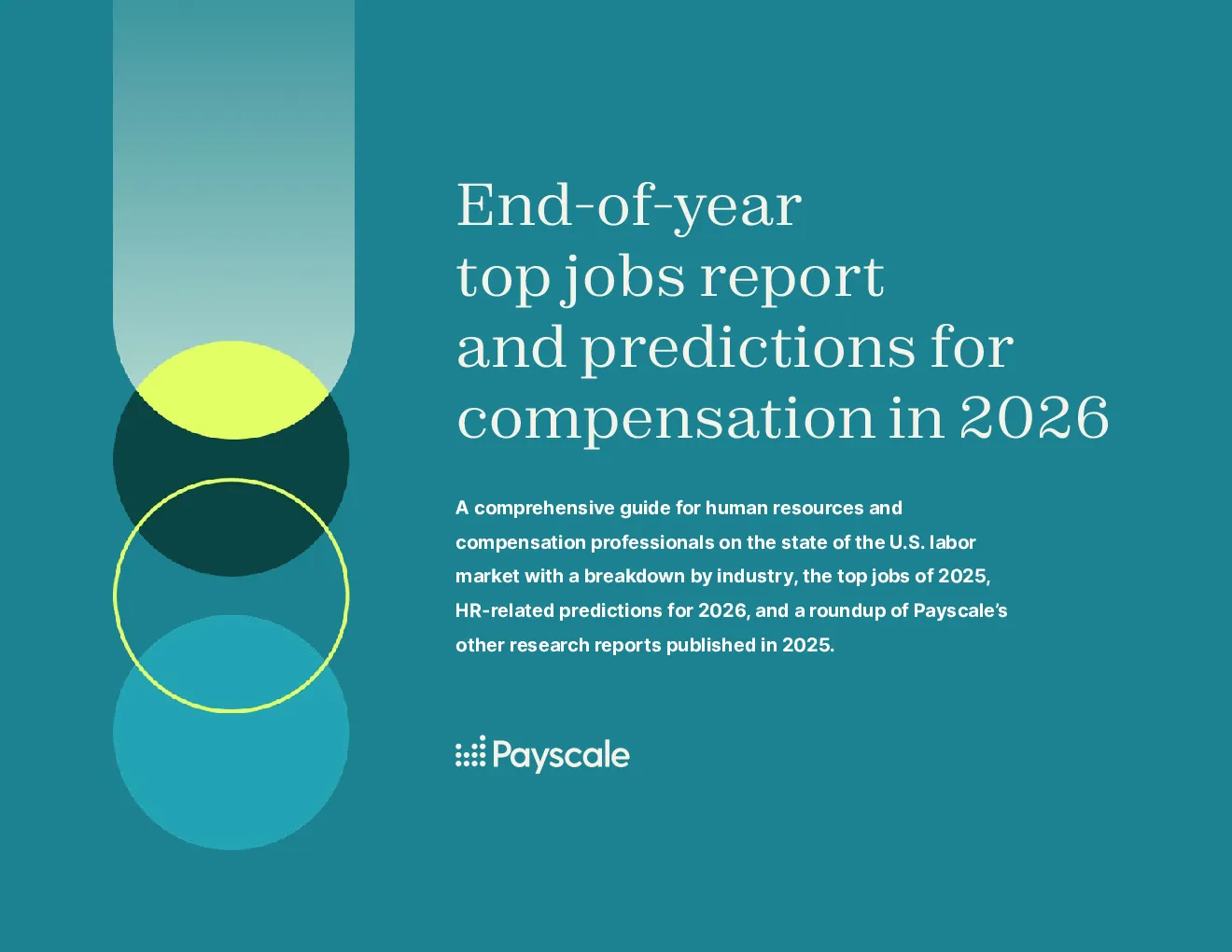 End-of-year top jobs report and predictions for compensation in 2026

A comprehensive guide for human resources and compensation professionals on the state of the U.S. labor market with a breakdown by industry, the top jobs of 2025, HR-related predictions for 2026, and a roundup of Payscale's other research reports published in 2025.

Payscale